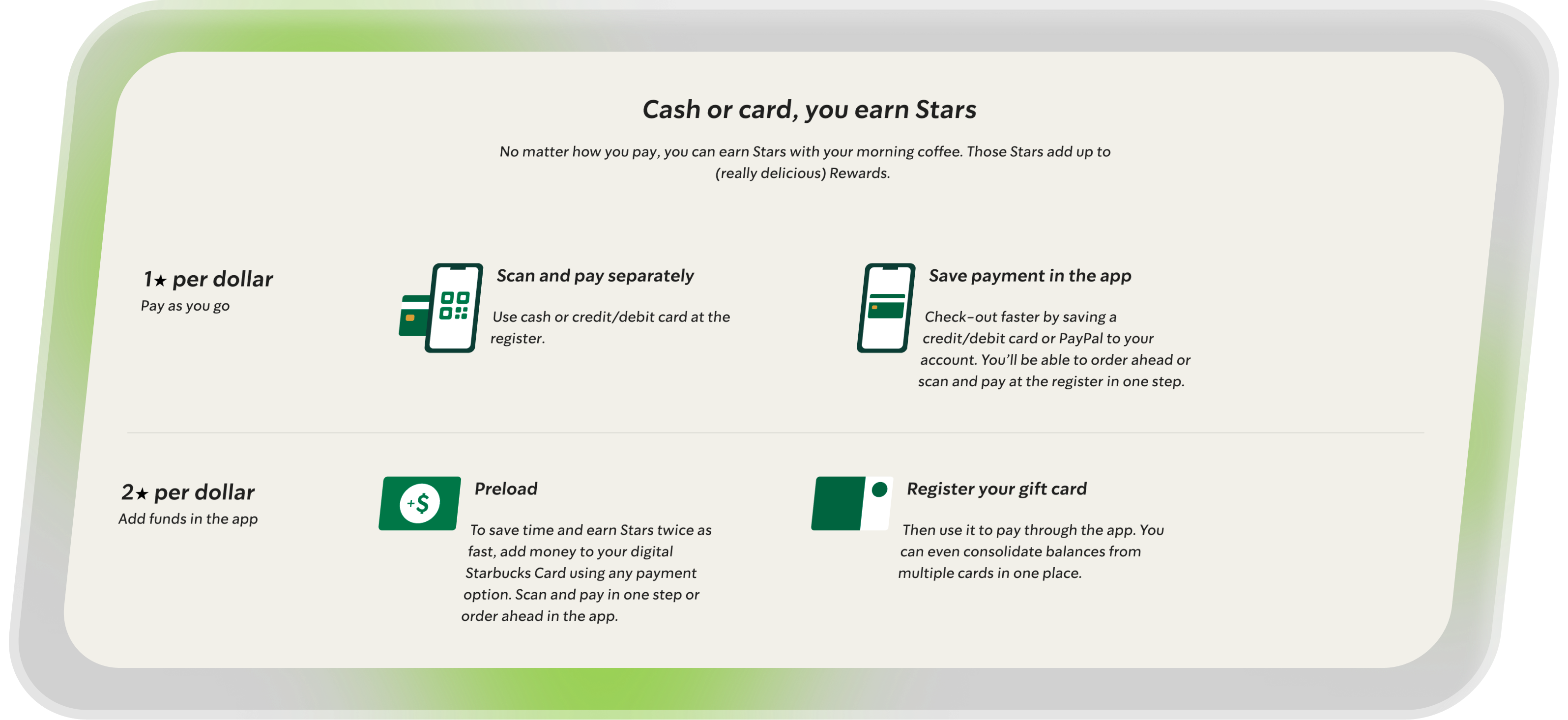 Cash or card, you earn Stars

No matter how you pay, you can earn Stars with your morning coffee. Those Stars add up to (really delicious) Rewards.

1★ per dollar
Pay as you go

Scan and pay separately

Use cash or credit/debit card at the register.

Save payment in the app

Check-out faster by saving a credit/debit card or PayPal to your account. You'll be able to order ahead or scan and pay at the register in one step.

2★ per dollar
Add funds in the app

+$

Preload

To save time and earn Stars twice as fast, add money to your digital Starbucks Card using any payment option. Scan and pay in one step or order ahead in the app.

Register your gift card

Then use it to pay through the app. You can even consolidate balances from multiple cards in one place.